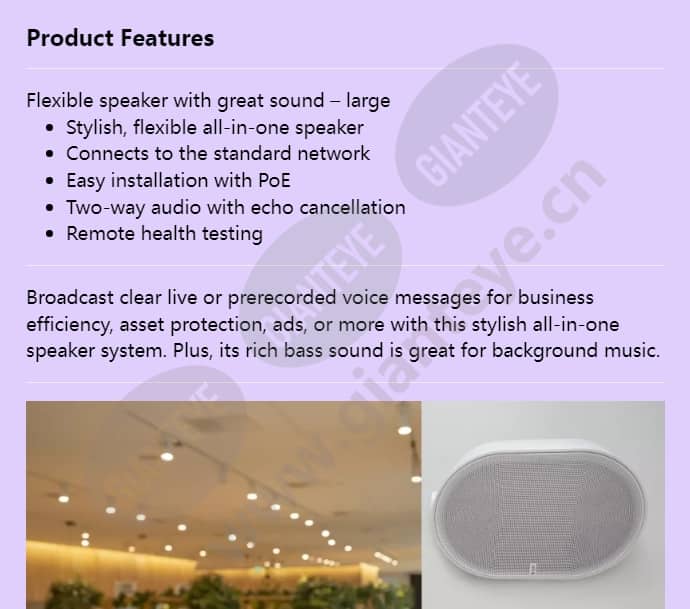 Product Features

Flexible speaker with great sound – large

- Stylish, flexible all-in-one speaker
- Connects to the standard network
- Easy installation with PoE
- Two-way audio with echo cancellation
- Remote health testing

Broadcast clear live or prerecorded voice messages for business efficiency, asset protection, ads, or more with this stylish all-in-one speaker system. Plus, its rich bass sound is great for background music.

GIANTEYE
GIANTEYE
www.gianteye.cn